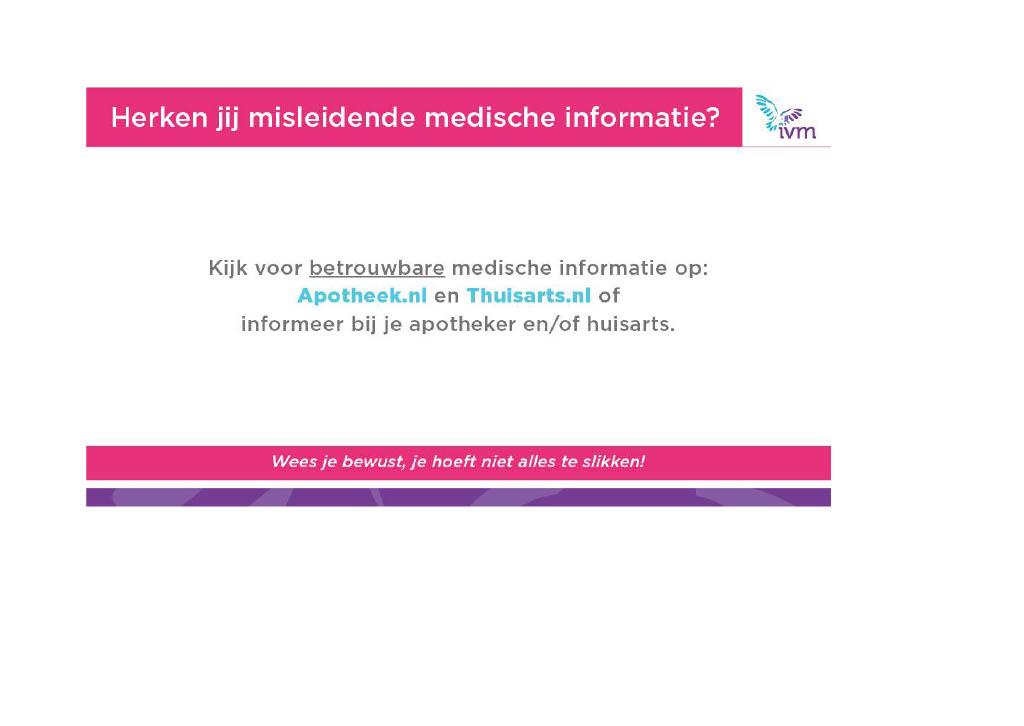 Herken jij misleidende medische informatie?

ivm

Kijk voor betrouwbare medische informatie op:
Apotheek.nl en Thuisarts.nl of
informeer bij je apotheker en/of huisarts.

Wees je bewust, je hoeft niet alles te slikken!